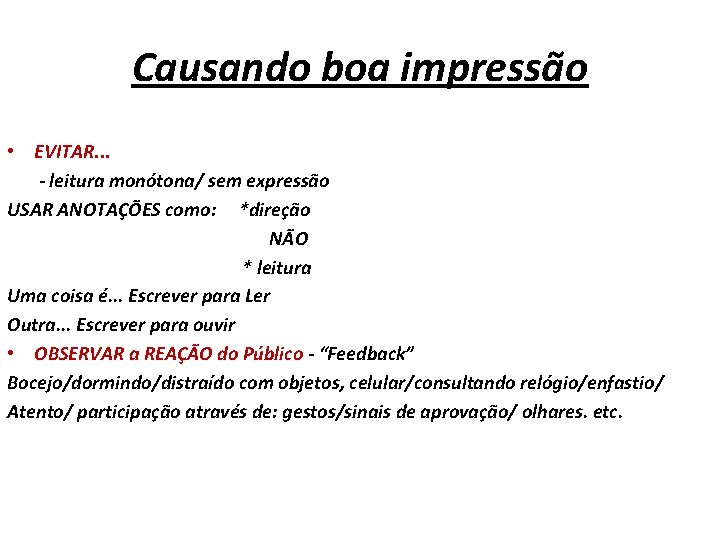 Causando boa impressão

• EVITAR...
- leitura monótona/ sem expressão
USAR ANOTAÇÕES como: *direção
NÃO
* leitura
Uma coisa é... Escrever para Ler
Outra... Escrever para ouvir
• OBSERVAR a REAÇÃO do Público - “Feedback”
Bocejo/dormindo/distraído com objetos, celular/consultando relógio/enfastio/
Atento/ participação através de: gestos/sinais de aprovação/ olhares. etc.